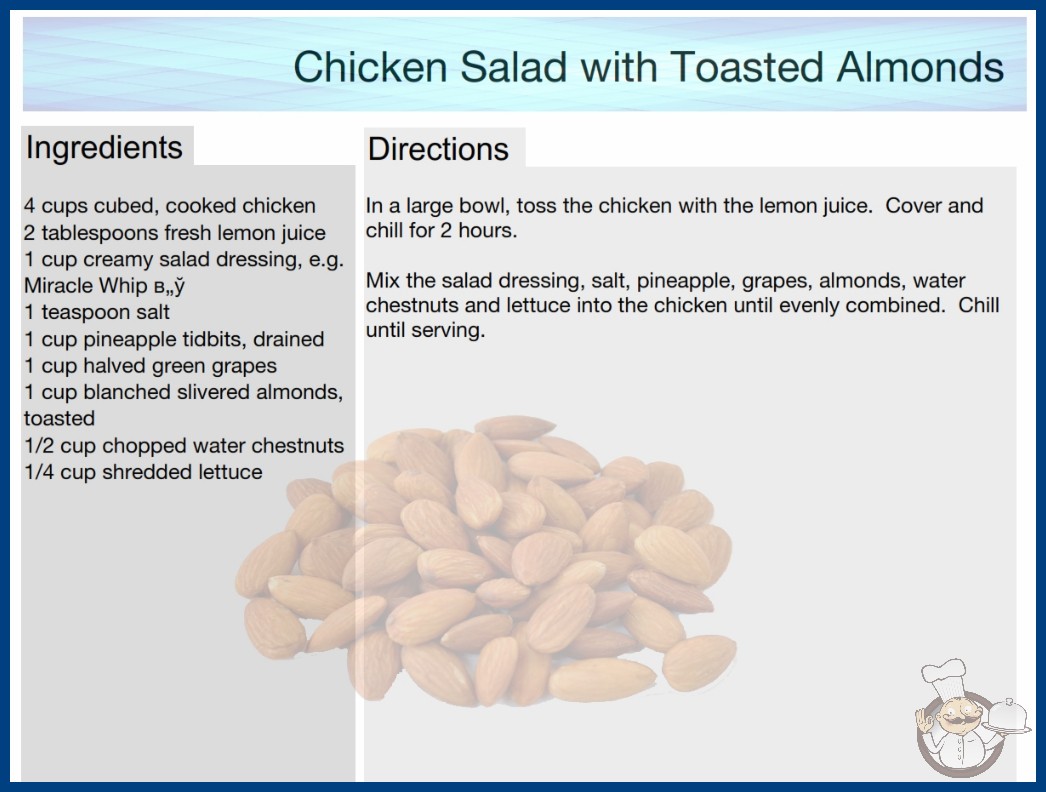 Chicken Salad with Toasted Almonds

Ingredients

4 cups cubed, cooked chicken
2 tablespoons fresh lemon juice
1 cup creamy salad dressing, e.g. Miracle Whip в„ў
1 teaspoon salt
1 cup pineapple tidbits, drained
1 cup halved green grapes
1 cup blanched slivered almonds, toasted
1/2 cup chopped water chestnuts
1/4 cup shredded lettuce

Directions

In a large bowl, toss the chicken with the lemon juice. Cover and chill for 2 hours.

Mix the salad dressing, salt, pineapple, grapes, almonds, water chestnuts and lettuce into the chicken until evenly combined. Chill until serving.